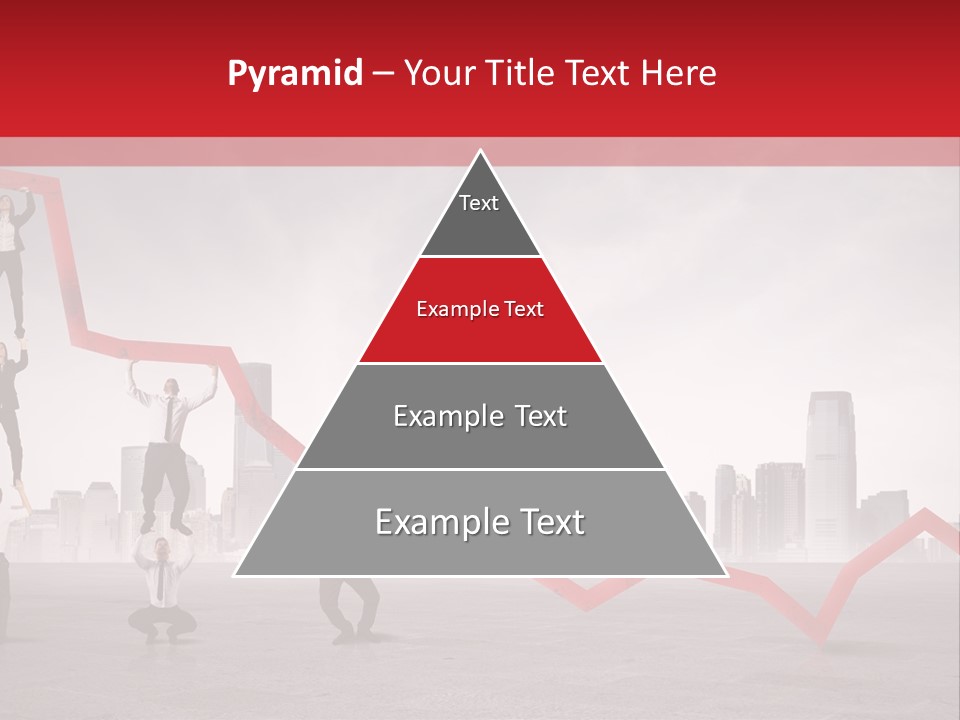 Pyramid – Your Title Text Here

Text

Example Text

Example Text

Example Text